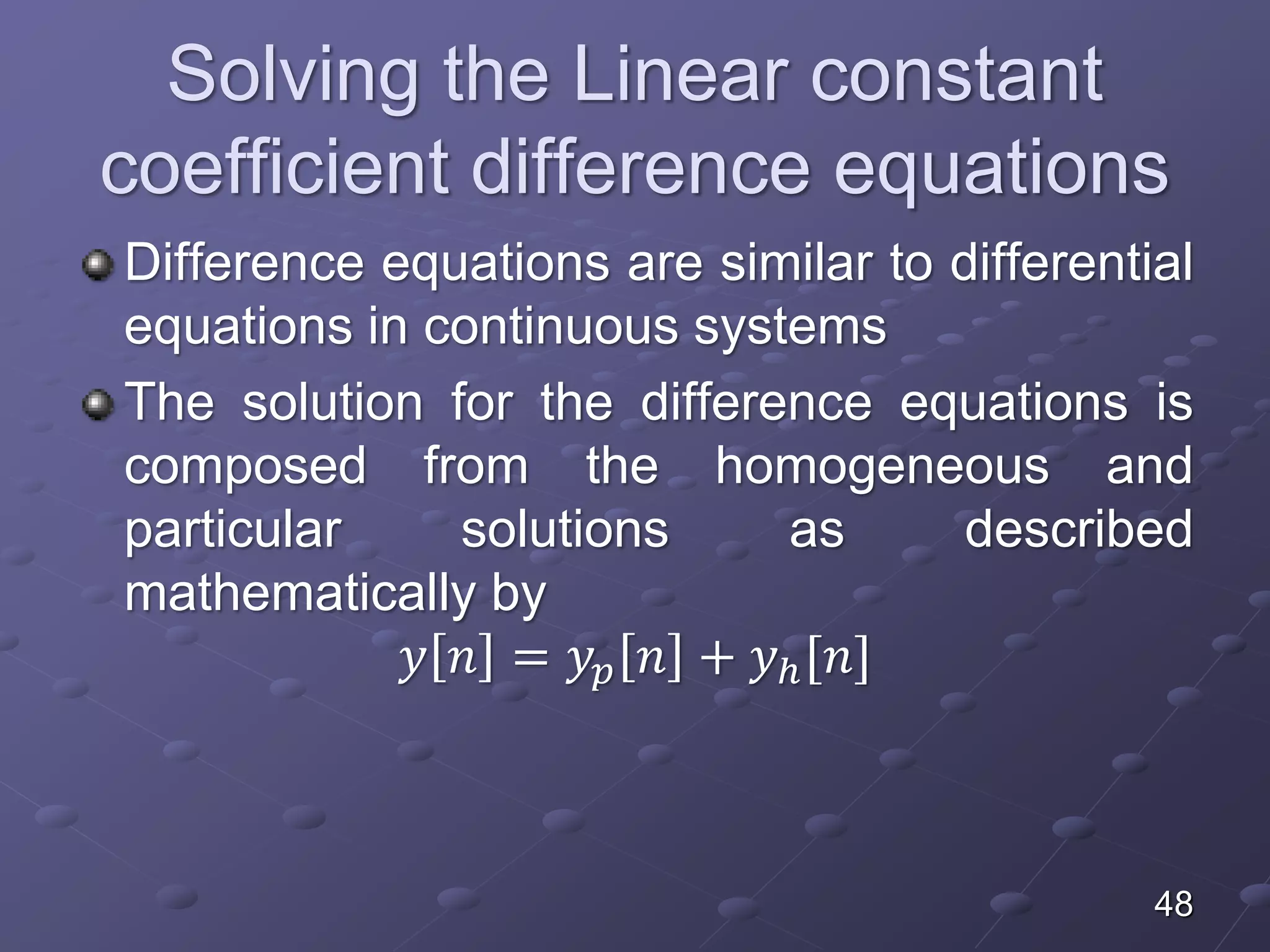 Solving the Linear constant coefficient difference equations

Difference equations are similar to differential equations in continuous systems

The solution for the difference equations is composed from the homogeneous and particular solutions as described mathematically by

$y[n] = y_p[n] + y_h[n]$

48